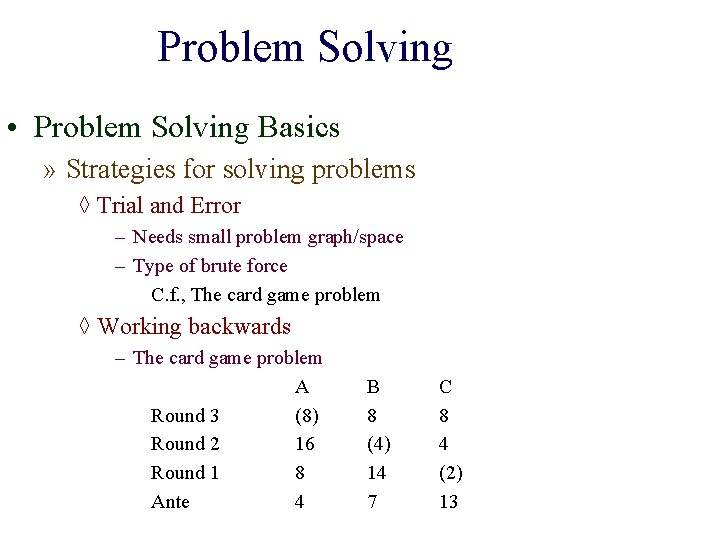 Problem Solving

• Problem Solving Basics

» Strategies for solving problems

◊ Trial and Error

– Needs small problem graph/space

– Type of brute force

C.f., The card game problem

◊ Working backwards

– The card game problem

| | A | B | C |
|---|---|---|---|
| Round 3 | (8) | 8 | 8 |
| Round 2 | 16 | (4) | 4 |
| Round 1 | 8 | 14 | (2) |
| Ante | 4 | 7 | 13 |